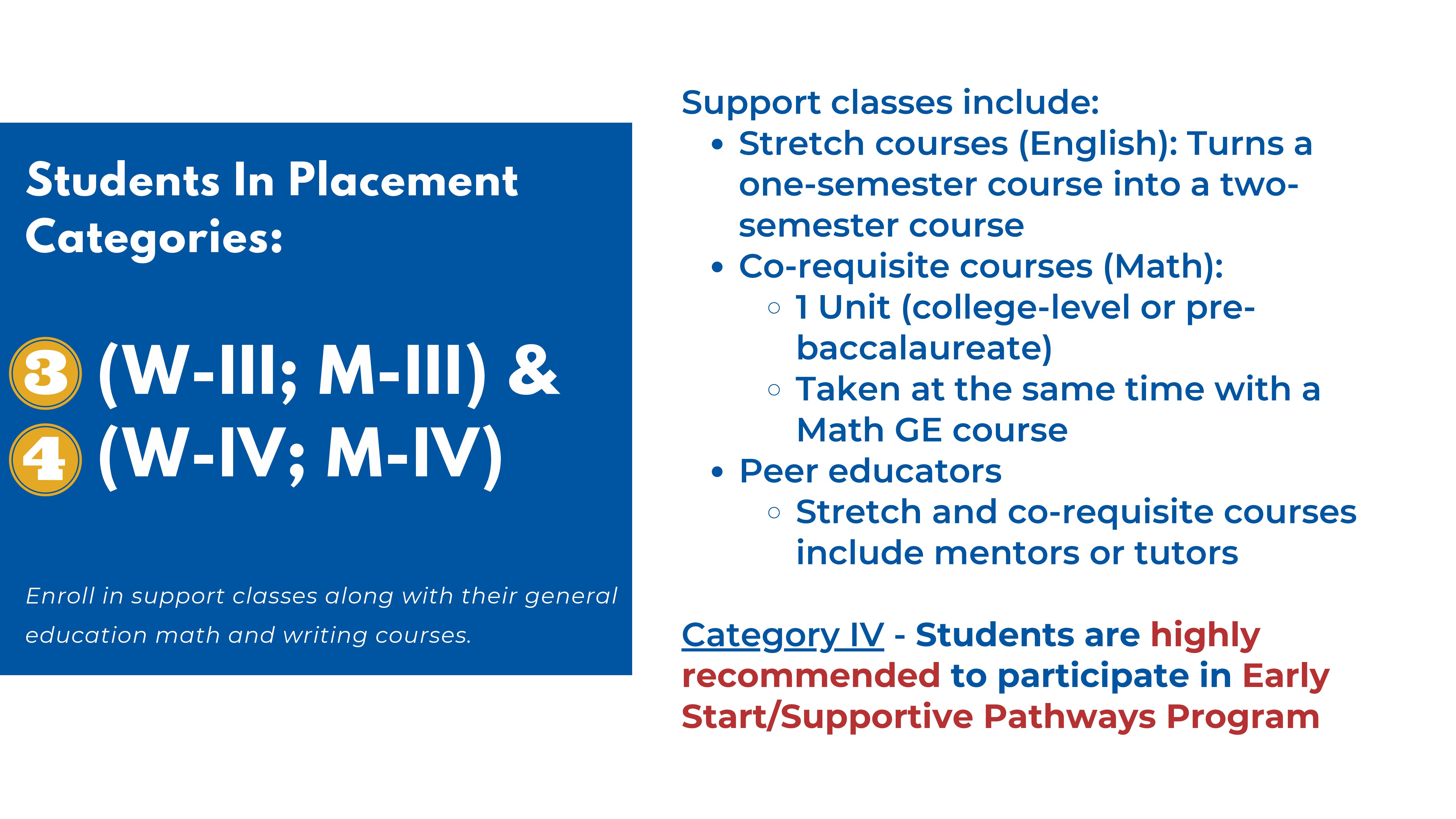 Students In Placement Categories:

3 (W-III; M-III) &
4 (W-IV; M-IV)

Enroll in support classes along with their general education math and writing courses.

Support classes include:
- Stretch courses (English): Turns a one-semester course into a two-semester course
- Co-requisite courses (Math):
  - 1 Unit (college-level or pre-baccalaureate)
  - Taken at the same time with a Math GE course
- Peer educators
  - Stretch and co-requisite courses include mentors or tutors

Category IV - Students are highly recommended to participate in Early Start/Supportive Pathways Program